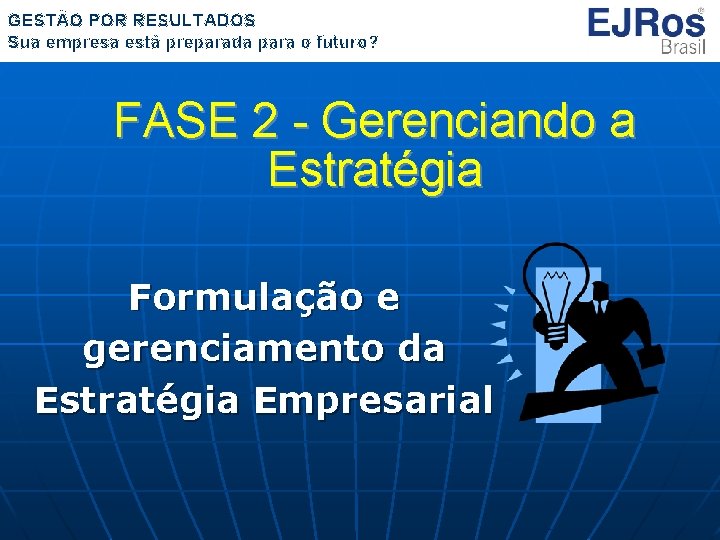 GESTÃO POR RESULTADOS
Sua empresa está preparada para o futuro?

EJRos®
Brasil

FASE 2 - Gerenciando a Estratégia

Formulação e gerenciamento da Estratégia Empresarial